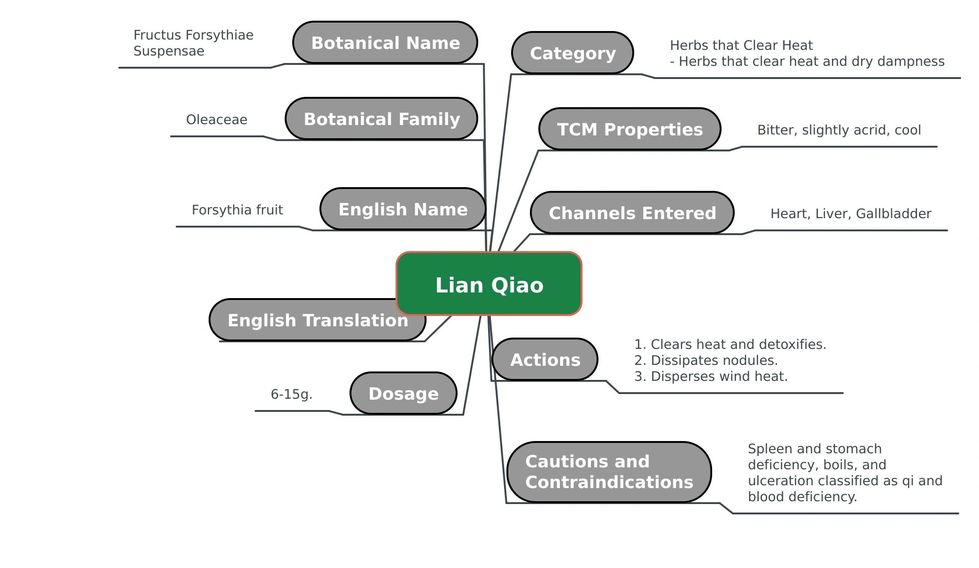 Lian Qiao

Botanical Name
Fructus Forsythiae Suspensae

Botanical Family
Oleaceae

English Name
Forsythia fruit

English Translation

Dosage
6-15g.

Category
Herbs that Clear Heat
- Herbs that clear heat and dry dampness

TCM Properties
Bitter, slightly acrid, cool

Channels Entered
Heart, Liver, Gallbladder

Actions
1. Clears heat and detoxifies.
2. Dissipates nodules.
3. Disperses wind heat.

Cautions and Contraindications
Spleen and stomach deficiency, boils, and ulceration classified as qi and blood deficiency.